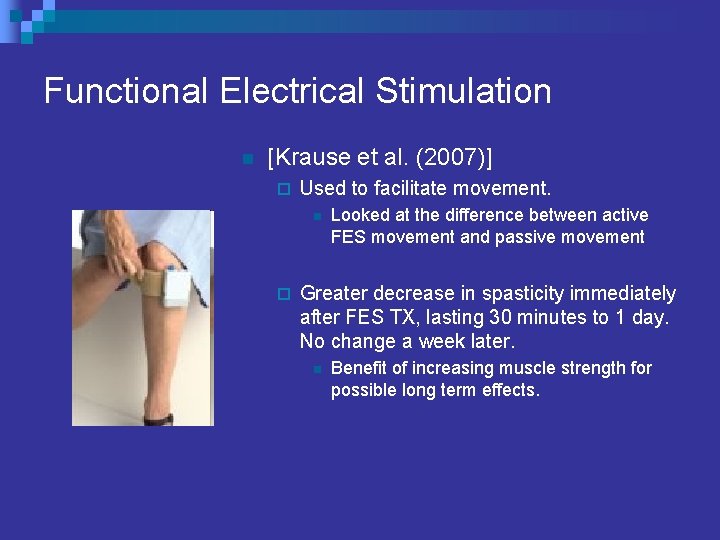 Functional Electrical Stimulation

[Krause et al. (2007)]

Used to facilitate movement.

Looked at the difference between active FES movement and passive movement

Greater decrease in spasticity immediately after FES TX, lasting 30 minutes to 1 day. No change a week later.

Benefit of increasing muscle strength for possible long term effects.